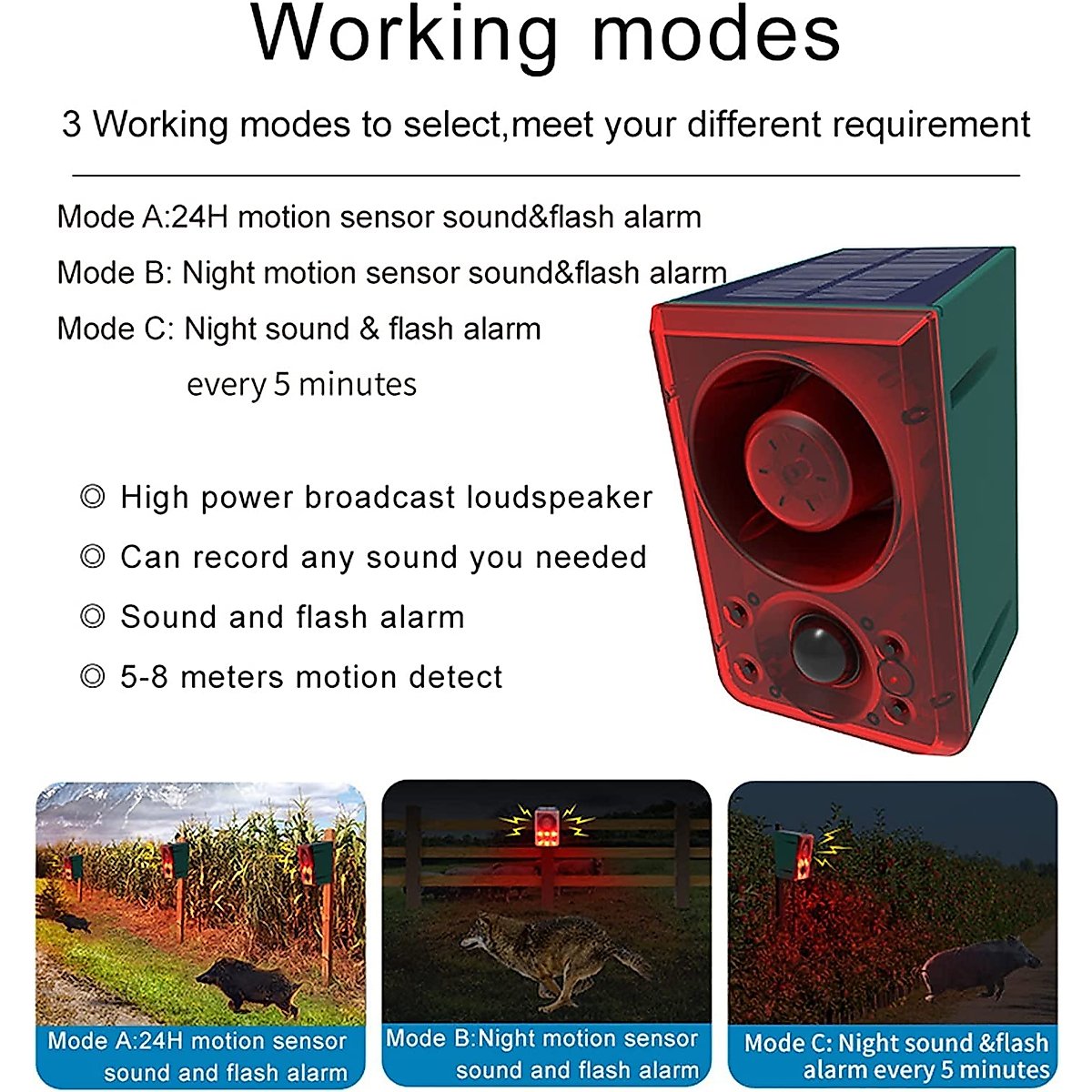 Working modes

3 Working modes to select,meet your different requirement

Mode A:24H motion sensor sound&flash alarm

Mode B: Night motion sensor sound&flash alarm

Mode C: Night sound & flash alarm every 5 minutes

◎ High power broadcast loudspeaker

◎ Can record any sound you needed

◎ Sound and flash alarm

◎ 5-8 meters motion detect

Mode A:24H motion sensor sound and flash alarm

Mode B:Night motion sensor sound and flash alarm

Mode C: Night sound &flash alarm every 5 minutes